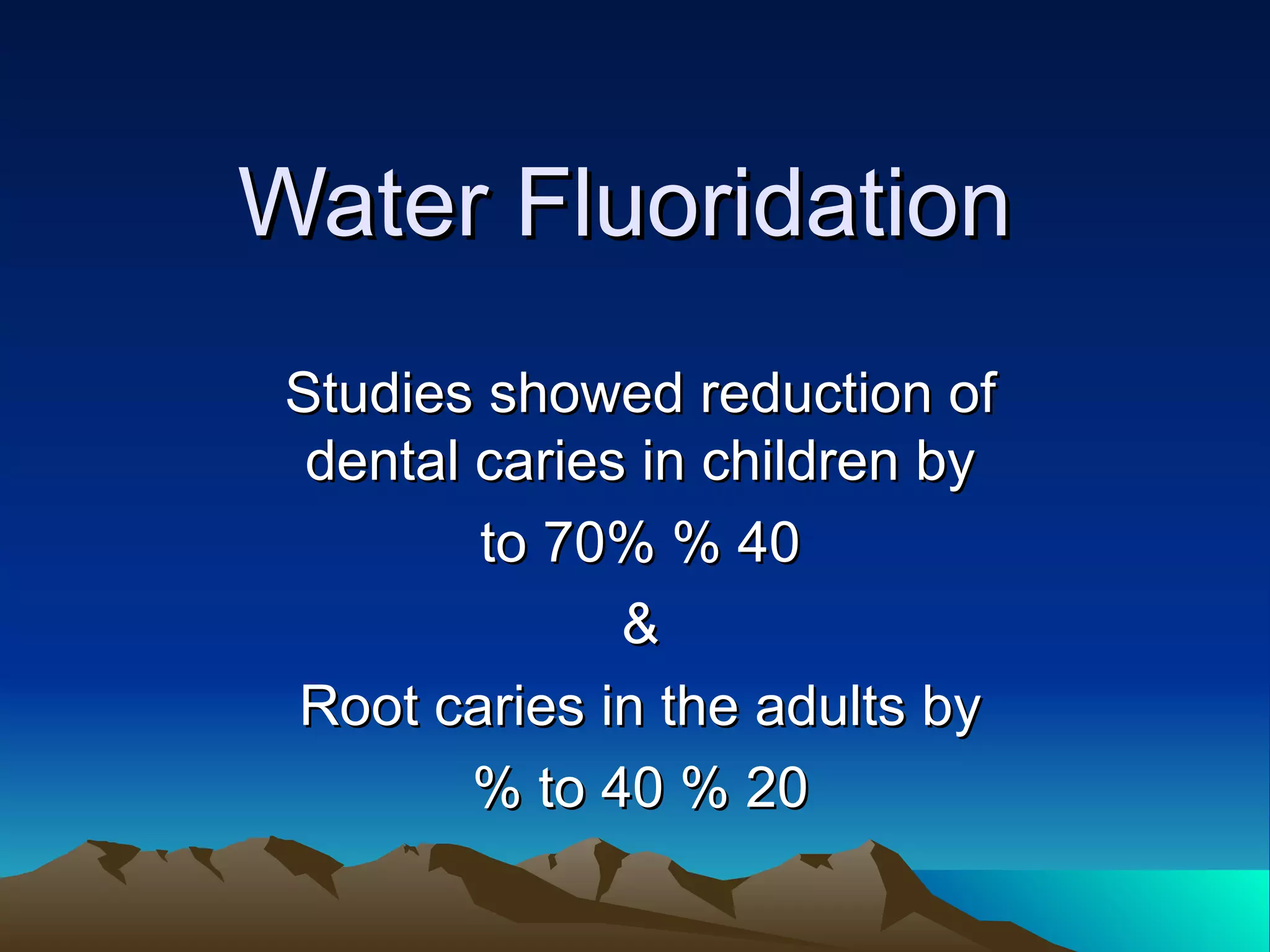 Water Fluoridation

Studies showed reduction of dental caries in children by

to 70% % 40

&

Root caries in the adults by

% to 40 % 20